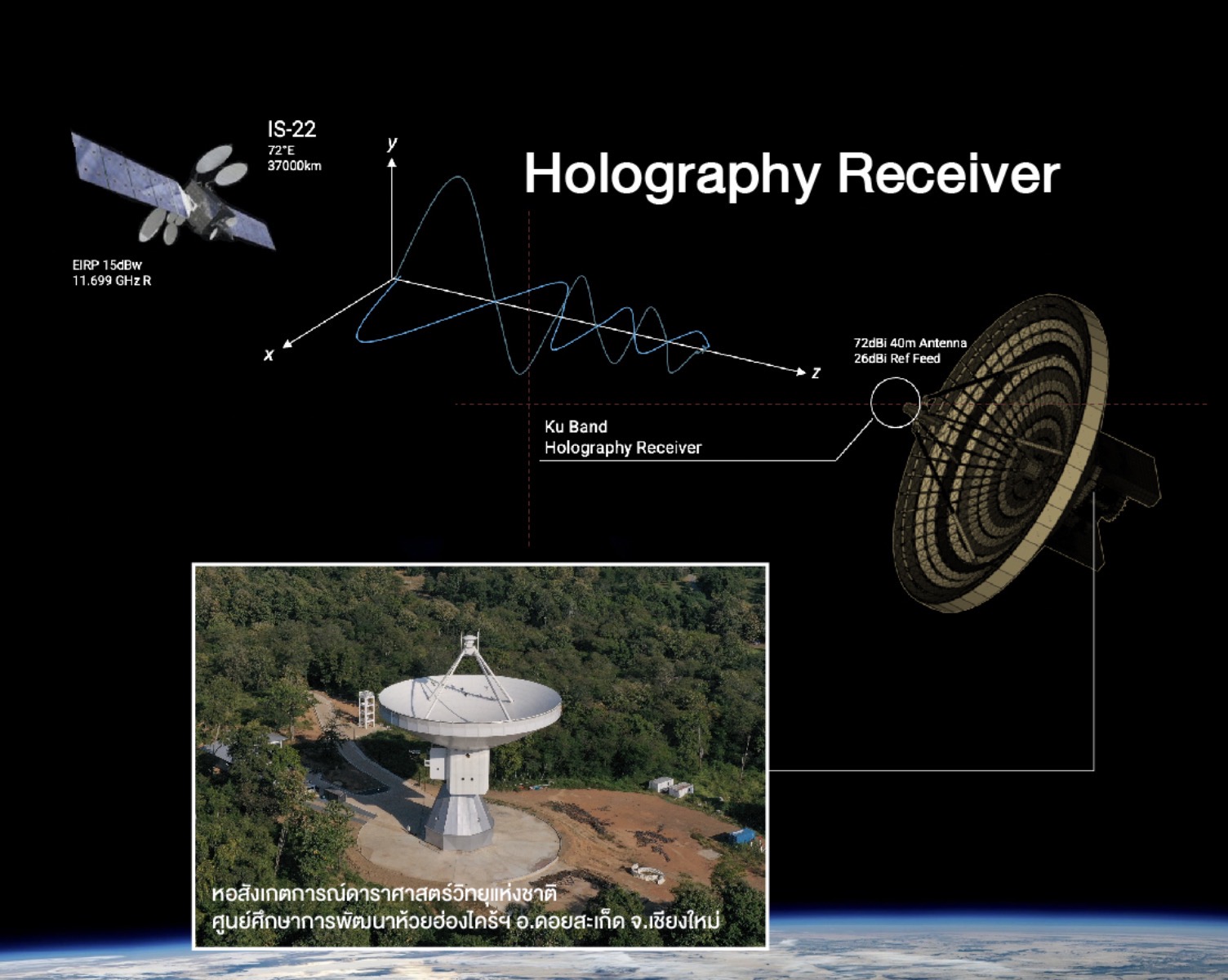 IS-22
72°E
37000km

EIRP 15dBw
11.699 GHz R

y

x

z

Holography Receiver

72dBi 40m Antenna
26dBi Ref Feed

Ku Band
Holography Receiver

หอสังเกตการณ์ดาราศาสตร์วิทยุแห่งชาติ
ศูนย์ศึกษาการพัฒนาห้วยฮ่องไคร้ฯ อ.ดอยสะเก็ด จ.เชียงใหม่